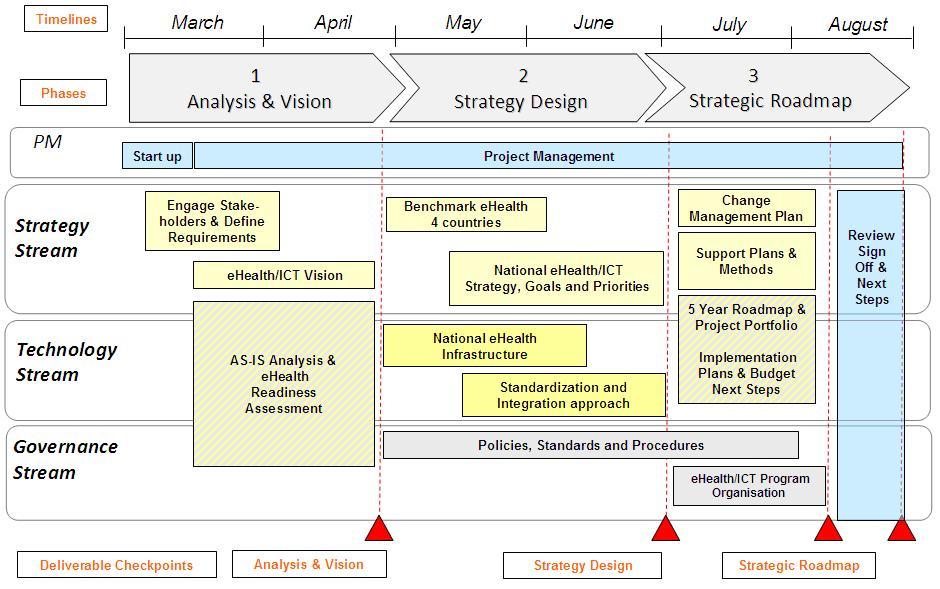 Timelines

March April May June July August

Phases

1
Analysis & Vision

2
Strategy Design

3
Strategic Roadmap

PM

Start up

Project Management

Strategy Stream

Engage Stakeholders & Define Requirements

eHealth/ICT Vision

Benchmark eHealth 4 countries

National eHealth/ICT Strategy, Goals and Priorities

Change Management Plan

Support Plans & Methods

5 Year Roadmap & Project Portfolio

Implementation Plans & Budget Next Steps

Review Sign Off & Next Steps

Technology Stream

AS-IS Analysis & eHealth Readiness Assessment

National eHealth Infrastructure

Standardization and Integration approach

Governance Stream

Policies, Standards and Procedures

eHealth/ICT Program Organisation

Deliverable Checkpoints

Analysis & Vision

Strategy Design

Strategic Roadmap